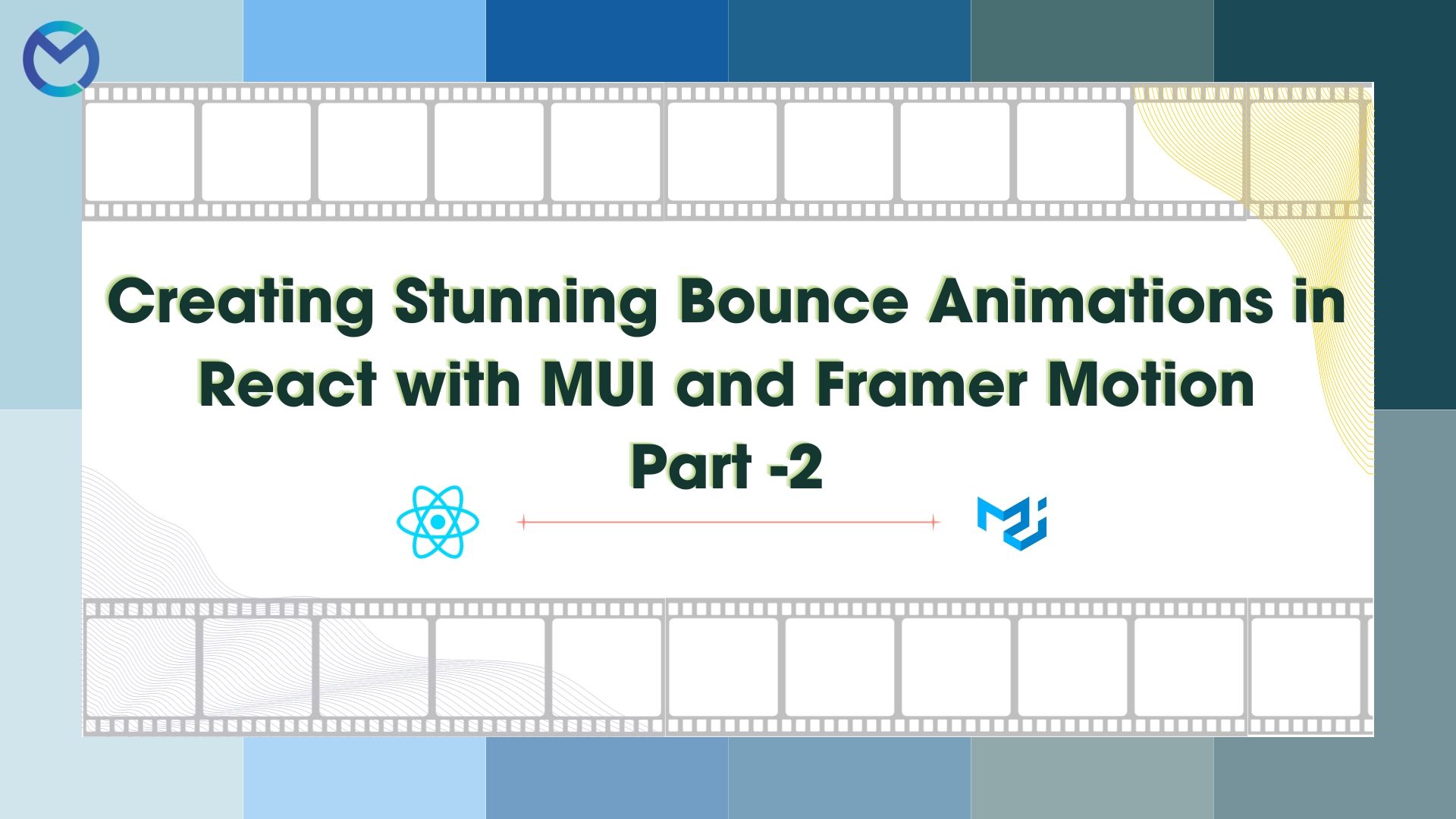 Creating Stunning Bounce Animations in React with MUI and Framer Motion
Part -2